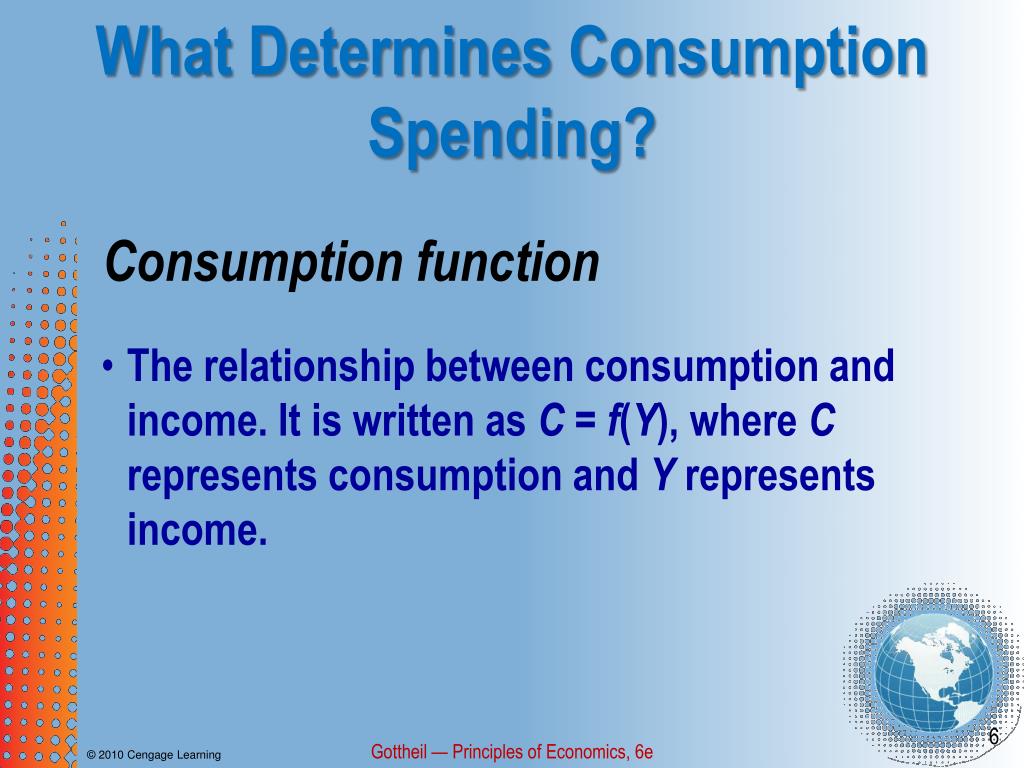 What Determines Consumption Spending?

Consumption function

• The relationship between consumption and income. It is written as $C = f(Y)$, where $C$ represents consumption and $Y$ represents income.

© 2010 Cengage Learning

Gottheil — Principles of Economics, 6e

6